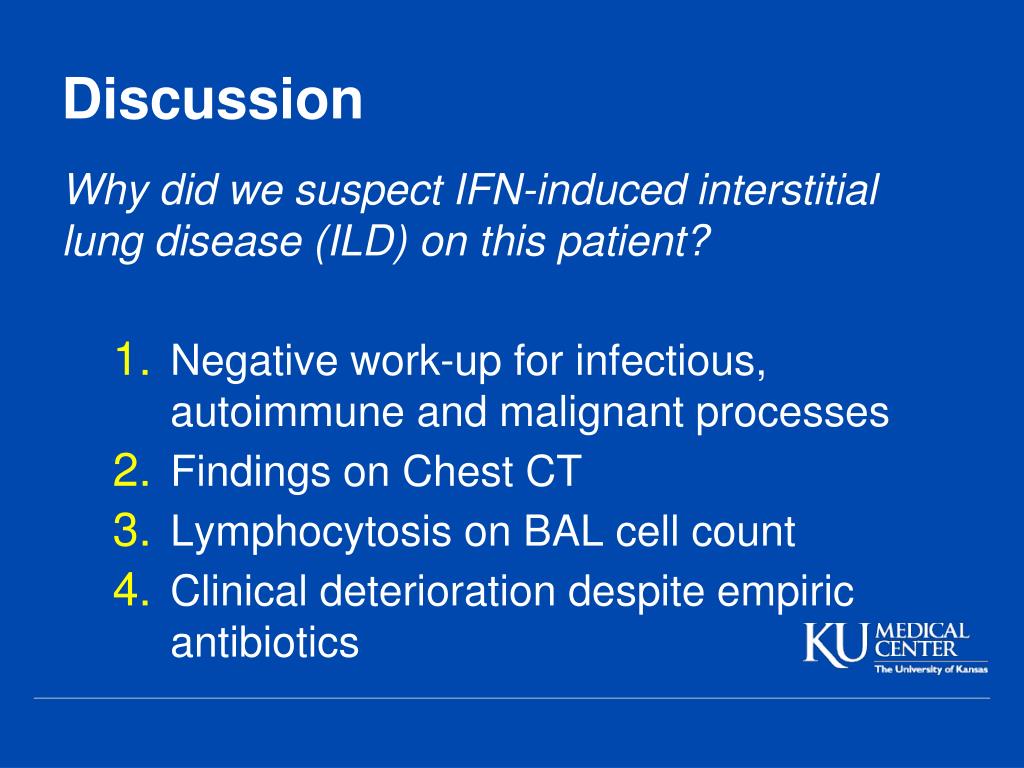 Discussion

Why did we suspect IFN-induced interstitial lung disease (ILD) on this patient?

1. Negative work-up for infectious, autoimmune and malignant processes
2. Findings on Chest CT
3. Lymphocytosis on BAL cell count
4. Clinical deterioration despite empiric antibiotics

KU MEDICAL CENTER
The University of Kansas